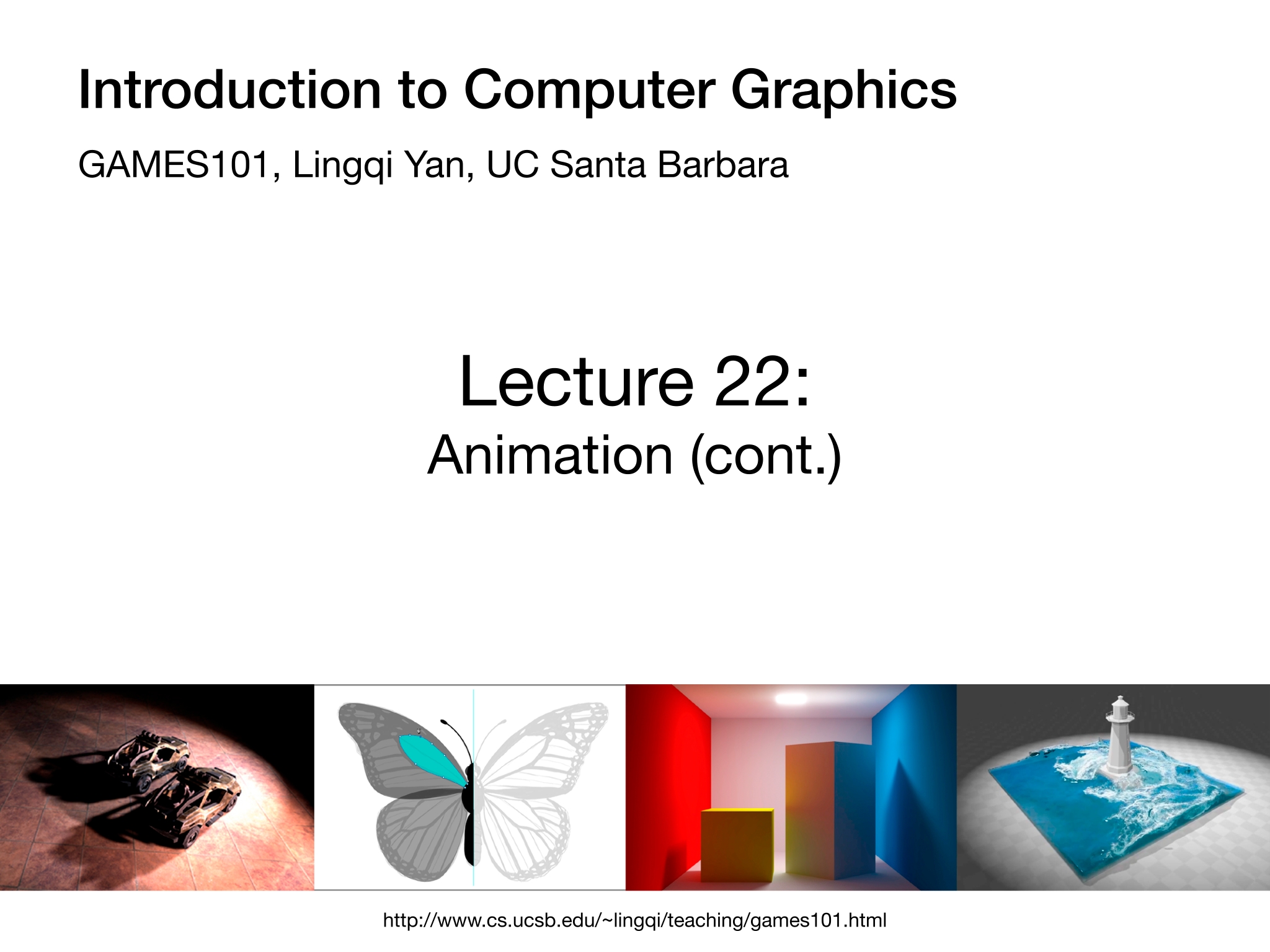 Introduction to Computer Graphics

GAMES101, Lingqi Yan, UC Santa Barbara

Lecture 22:
Animation (cont.)

http://www.cs.ucsb.edu/~lingqi/teaching/games101.html